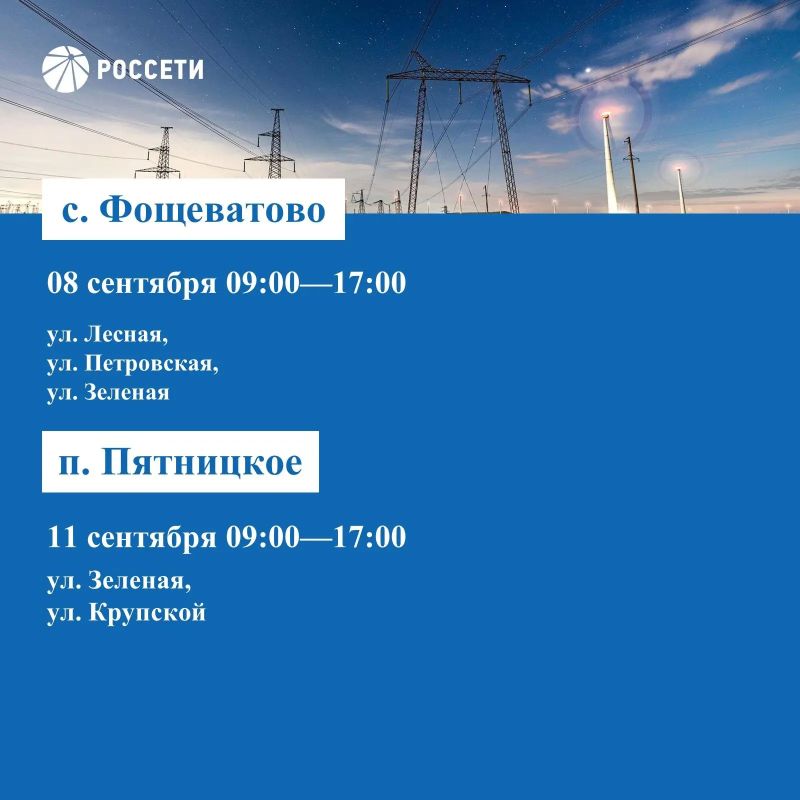 РОССЕТИ

с. Фощеватово

08 сентября 09:00—17:00

ул. Лесная,
ул. Петровская,
ул. Зеленая

п. Пятницкое

11 сентября 09:00—17:00

ул. Зеленая,
ул. Крупской